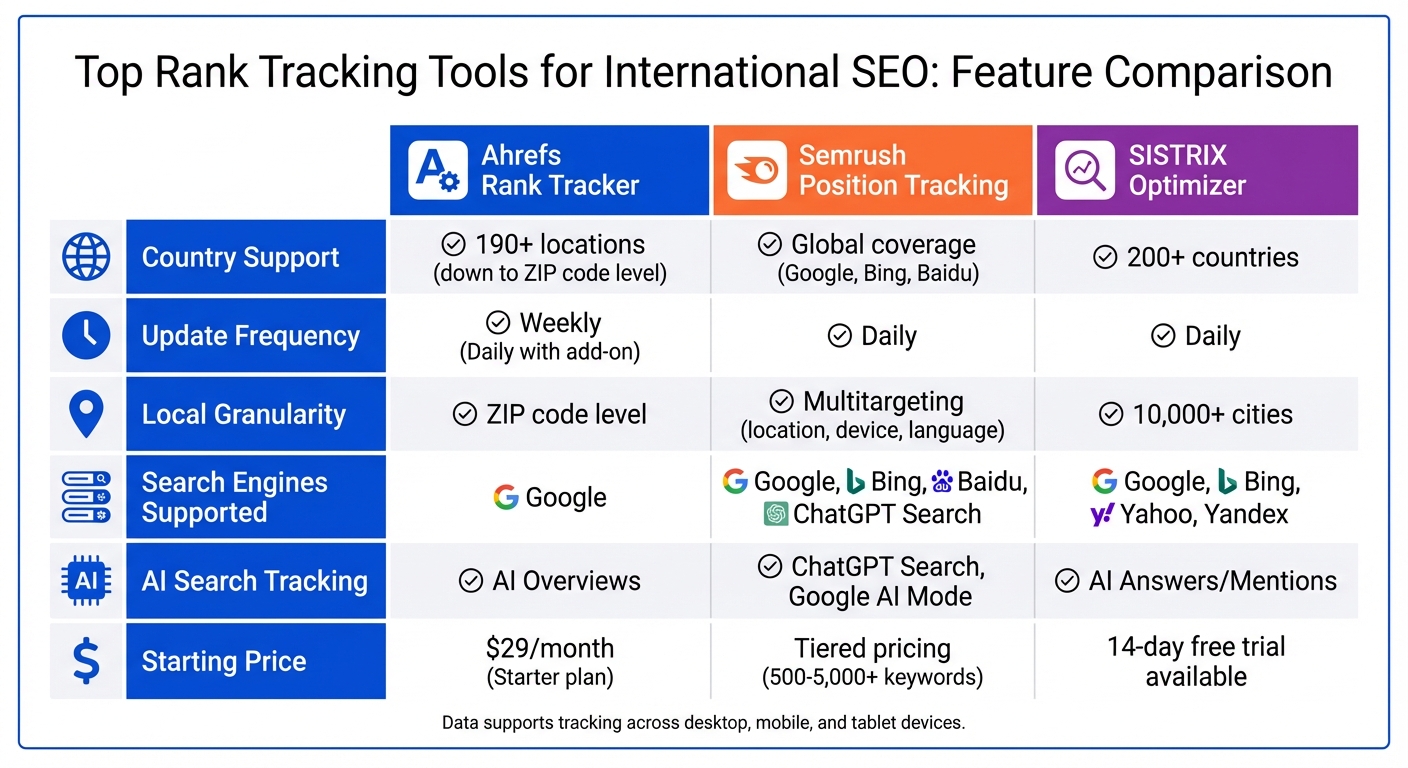 Top Rank Tracking Tools for International SEO: Feature Comparison

| | Ahrefs Rank Tracker | Semrush Position Tracking | SISTRIX Optimizer |
|---|---|---|---|
| Country Support | 190+ locations (down to ZIP code level) | Global coverage (Google, Bing, Baidu) | 200+ countries |
| Update Frequency | Weekly (Daily with add-on) | Daily | Daily |
| Local Granularity | ZIP code level | Multitargeting (location, device, language) | 10,000+ cities |
| Search Engines Supported | Google | Google, Bing, Baidu, ChatGPT Search | Google, Bing, Yahoo, Yandex |
| AI Search Tracking | AI Overviews | ChatGPT Search, Google AI Mode | AI Answers/Mentions |
| Starting Price | \$29/month (Starter plan) | Tiered pricing (500-5,000+ keywords) | 14-day free trial available |

Data supports tracking across desktop, mobile, and tablet devices.